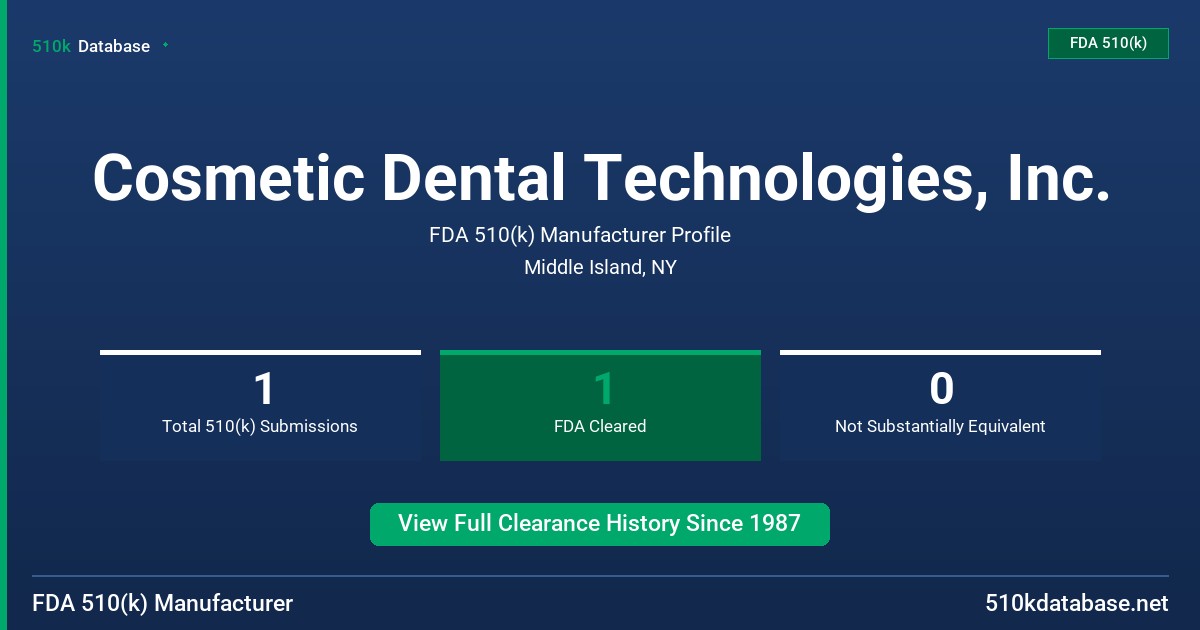 510k Database

FDA 510(k)

Cosmetic Dental Technologies, Inc.

FDA 510(k) Manufacturer Profile

Middle Island, NY

1
Total 510(k) Submissions

1
FDA Cleared

0
Not Substantially Equivalent

View Full Clearance History Since 1987

FDA 510(k) Manufacturer

510kdatabase.net